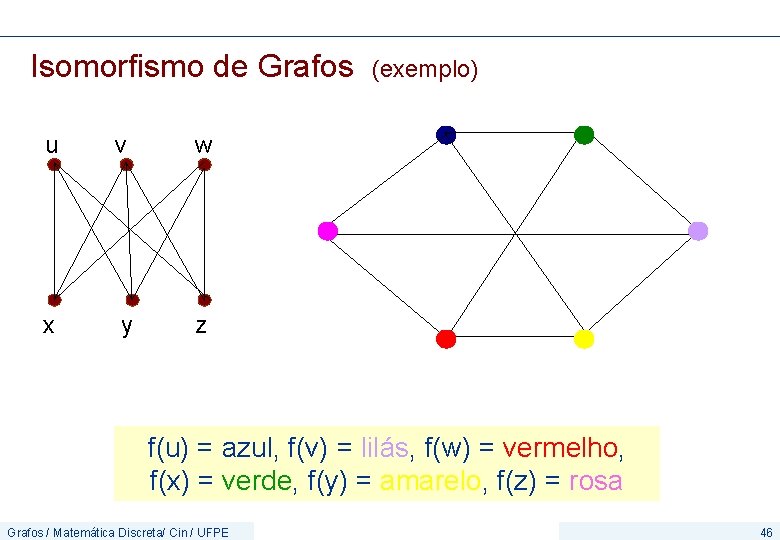 Isomorfismo de Grafos (exemplo)

u v w

x y z

f(u) = azul, f(v) = lilás, f(w) = vermelho,
f(x) = verde, f(y) = amarelo, f(z) = rosa

Grafos / Matemática Discreta/ Cin / UFPE

46